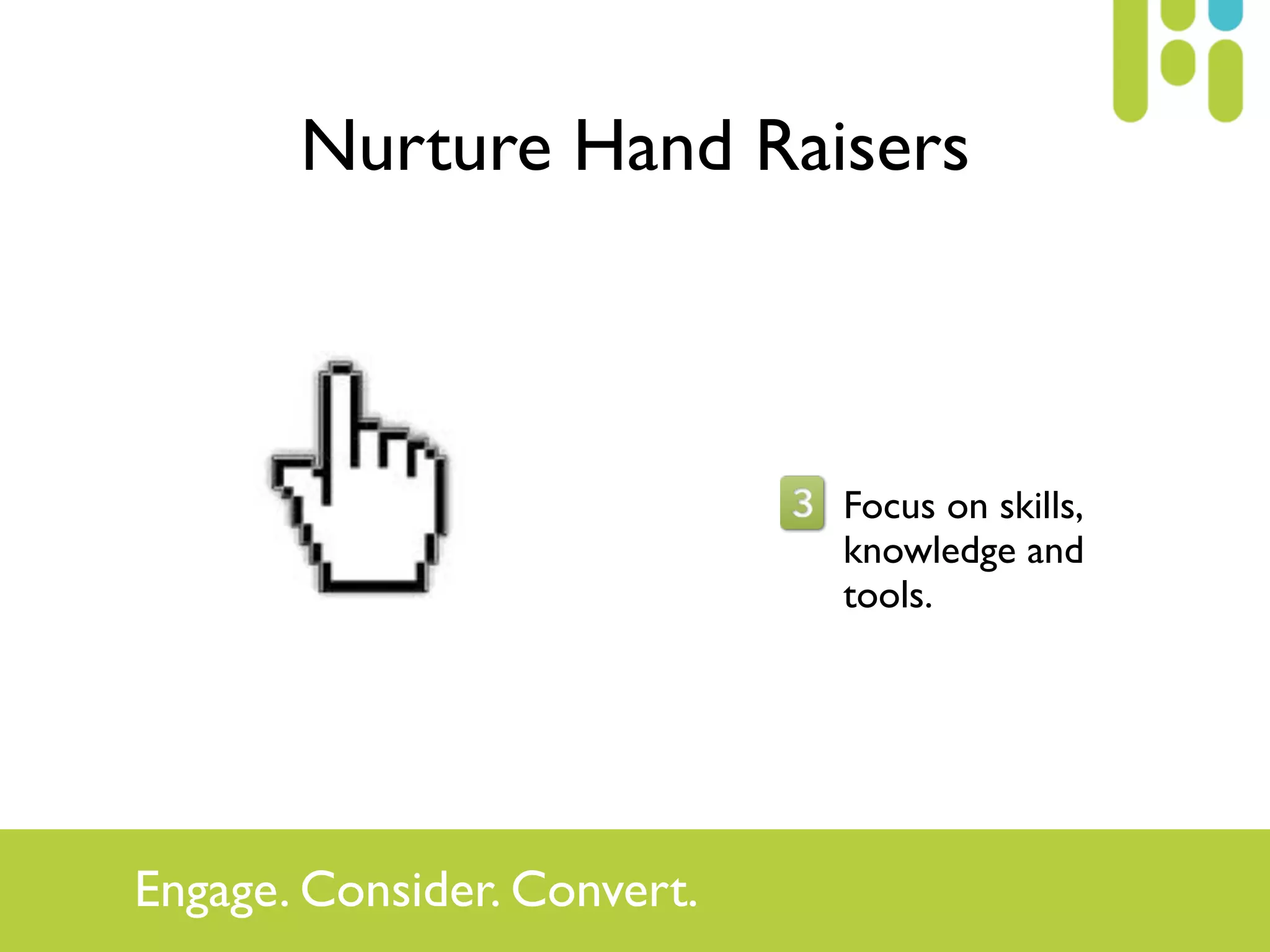 Nurture Hand Raisers

3 Focus on skills, knowledge and tools.

Engage. Consider. Convert.